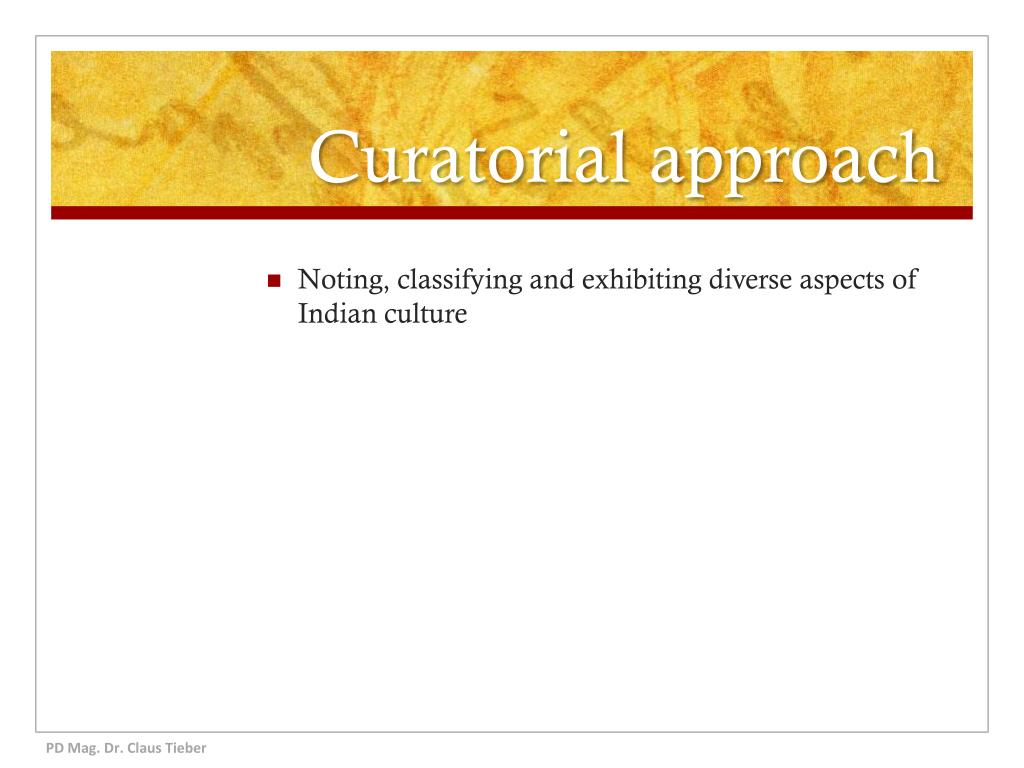 Curatorial approach

Noting, classifying and exhibiting diverse aspects of Indian culture

PD Mag. Dr. Claus Tieber